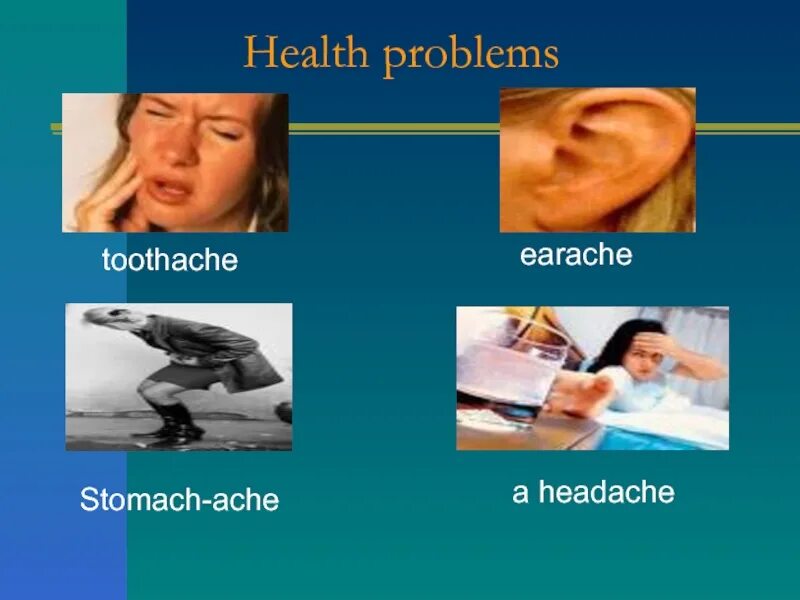 Health problems

toothache

earache

Stomach-ache

a headache